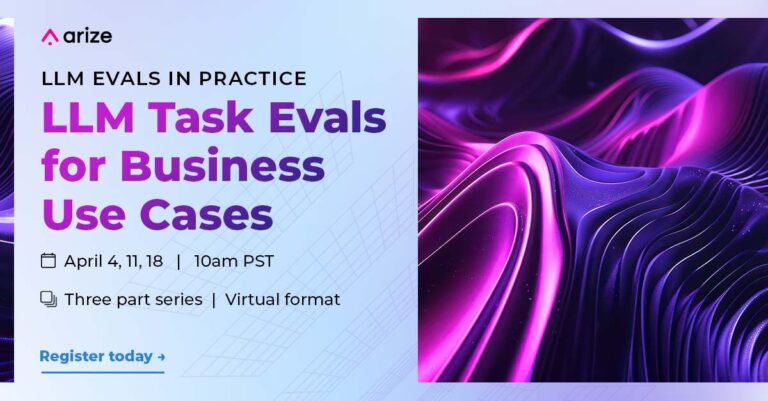 arize

LLM EVALS IN PRACTICE

LLM Task Evals for Business Use Cases

April 4, 11, 18 | 10am PST

Three part series | Virtual format

Register today →